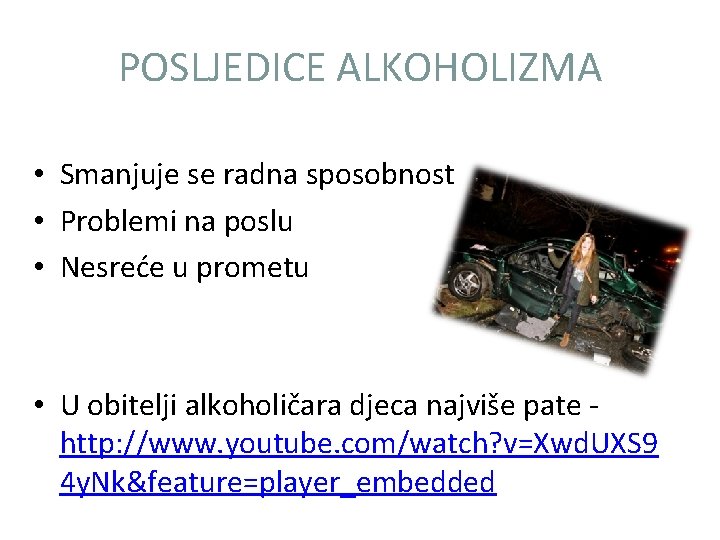 POSLJEDICE ALKOHOLIZMA

• Smanjuje se radna sposobnost
• Problemi na poslu
• Nesreće u prometu

• U obitelji alkoholičara djeca najviše pate - http://www.youtube.com/watch?v=XwdUXS94yNk&feature=player_embedded